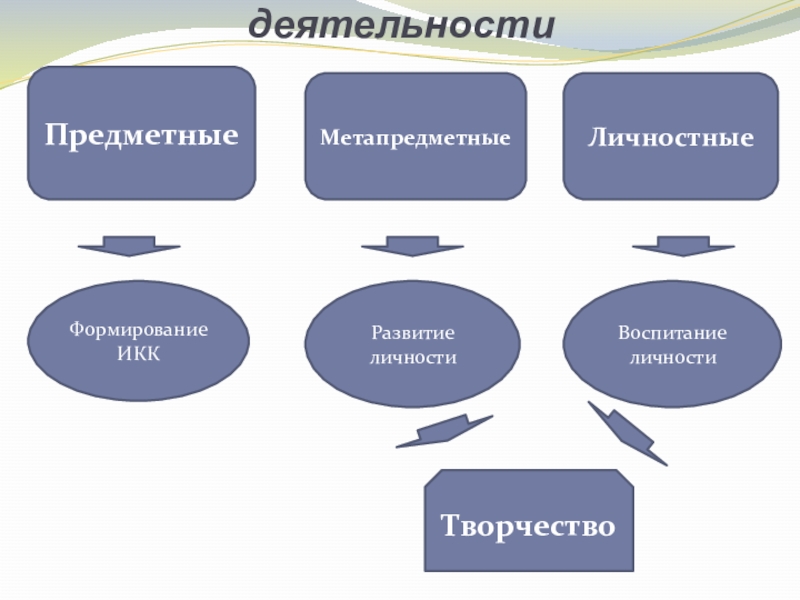 деятельности

Предметные

Метапредметные

Личностные

Формирование ИКК

Развитие личности

Воспитание личности

Творчество